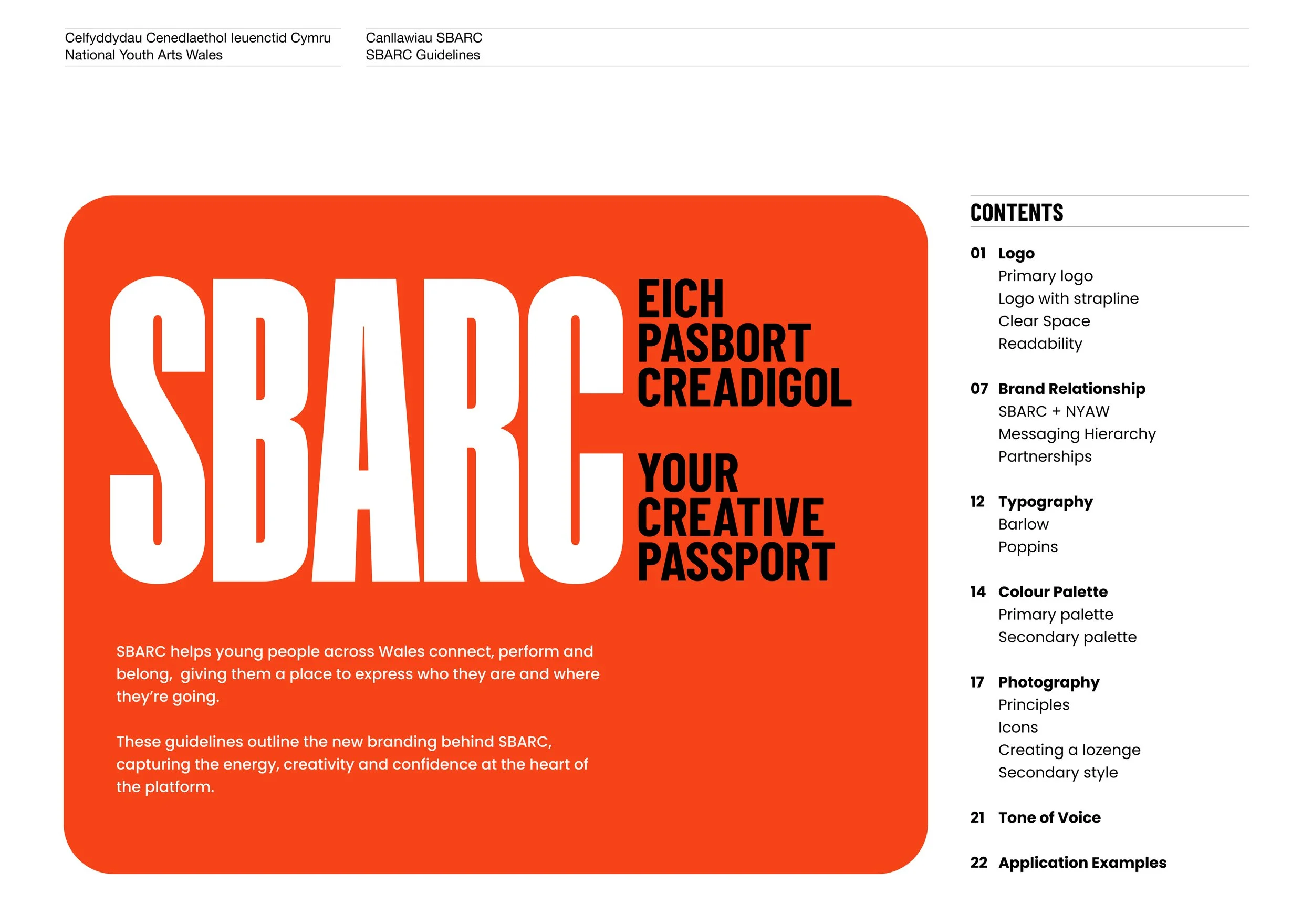 Celfyddydau Cenedlaethol Ieuenctid Cymru
National Youth Arts Wales

Canllawiau SBARC
SBARC Guidelines

SBARC

EICH PASBORT CREADIGOL

YOUR CREATIVE PASSPORT

SBARC helps young people across Wales connect, perform and belong, giving them a place to express who they are and where they're going.

These guidelines outline the new branding behind SBARC, capturing the energy, creativity and confidence at the heart of the platform.

CONTENTS

01 Logo
Primary logo
Logo with strapline
Clear Space
Readability

07 Brand Relationship
SBARC + NYAW
Messaging Hierarchy
Partnerships

12 Typography
Barlow
Poppins

14 Colour Palette
Primary palette
Secondary palette

17 Photography
Principles
Icons
Creating a lozenge
Secondary style

21 Tone of Voice

22 Application Examples